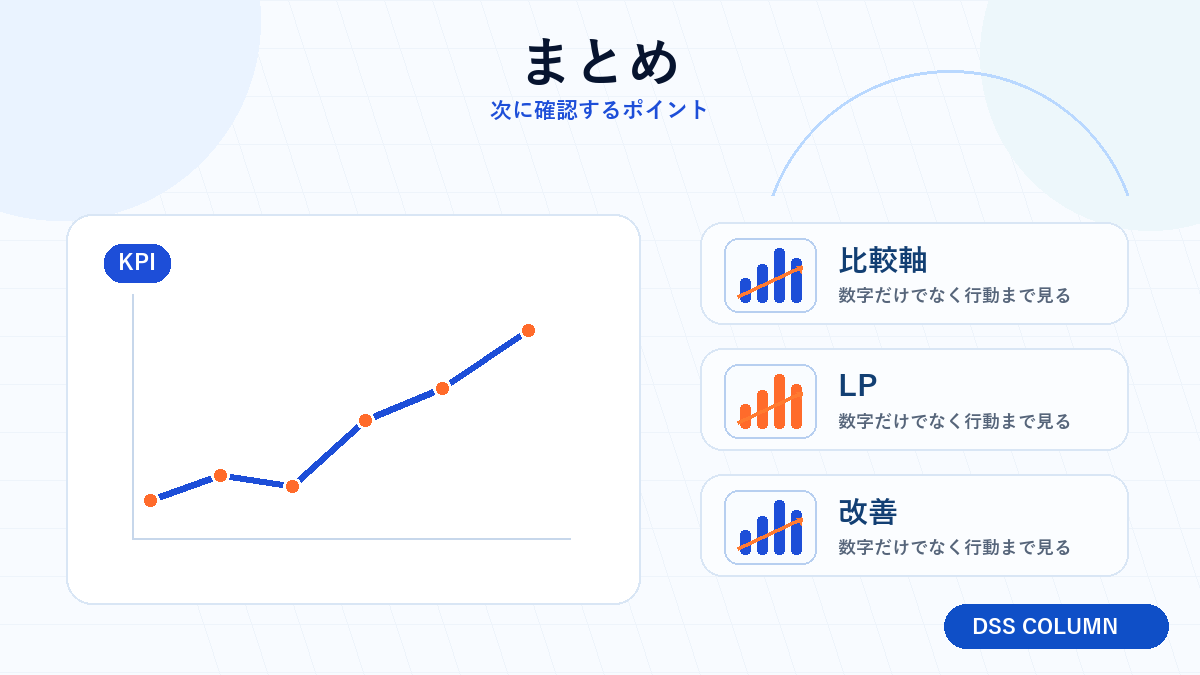 まとめ
次に確認するポイント

KPI

比較軸
数字だけでなく行動まで見る

LP
数字だけでなく行動まで見る

改善
数字だけでなく行動まで見る

DSS COLUMN